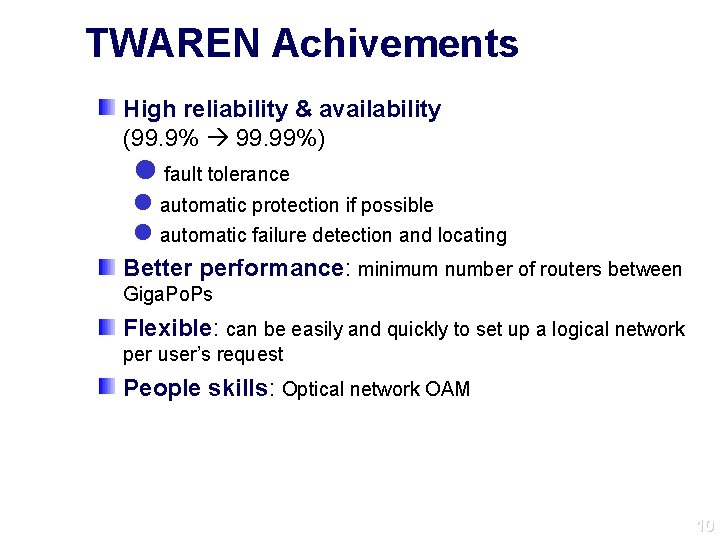 TWAREN Achivements

High reliability & availability (99.9% → 99.99%)

fault tolerance

automatic protection if possible

automatic failure detection and locating

Better performance: minimum number of routers between GigaPoPs

Flexible: can be easily and quickly to set up a logical network per user's request

People skills: Optical network OAM

10